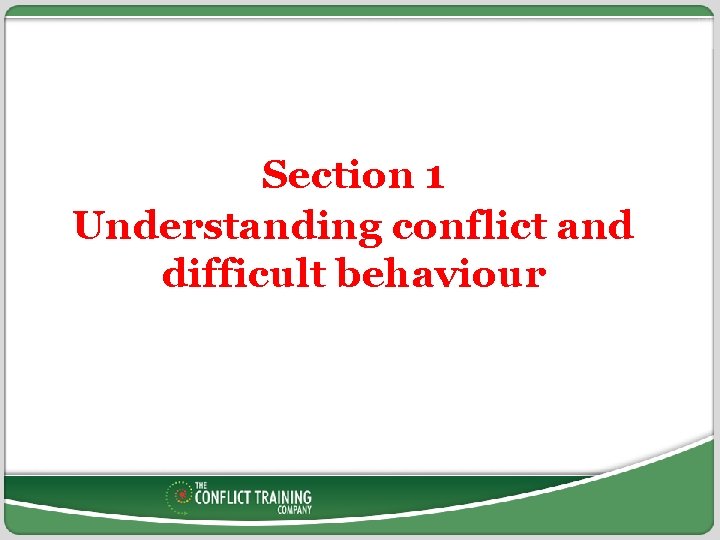 Section 1
Understanding conflict and difficult behaviour

THE CONFLICT TRAINING COMPANY